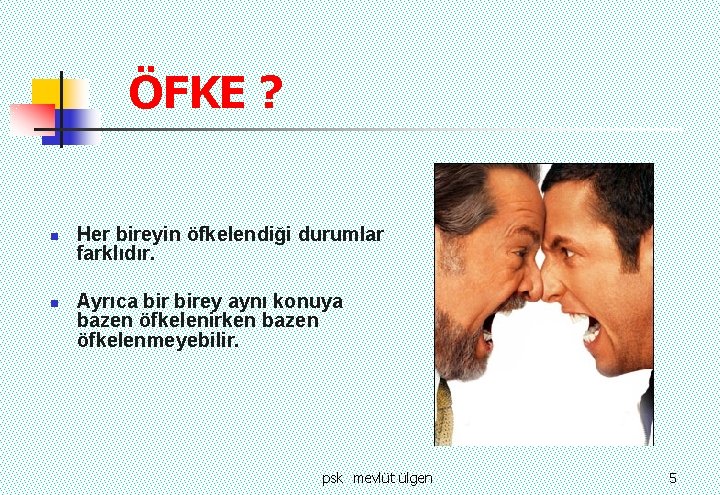 ÖFKE ?

Her bireyin öfkelendiği durumlar farklıdır.

Ayrıca bir birey aynı konuya bazen öfkelenirken bazen öfkelenmeyebilir.

psk mevlüt ülgen

5